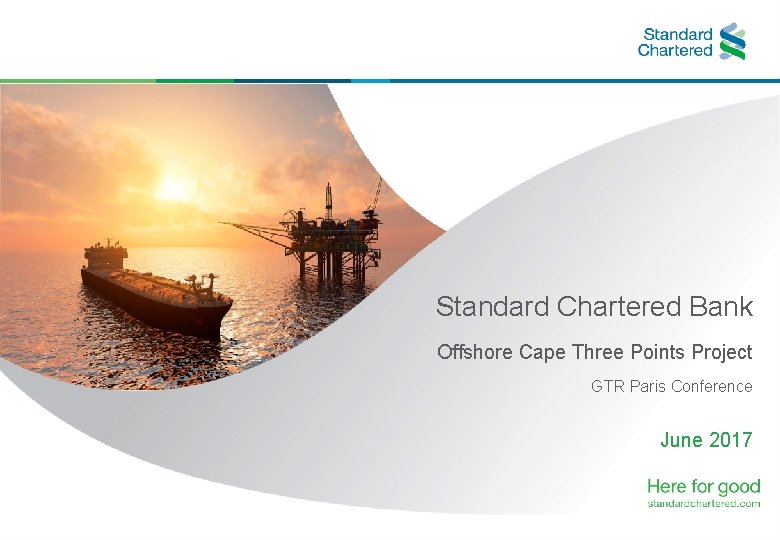 Standard Chartered

Standard Chartered Bank

Offshore Cape Three Points Project

GTR Paris Conference

June 2017

Here for good
standardchartered.com